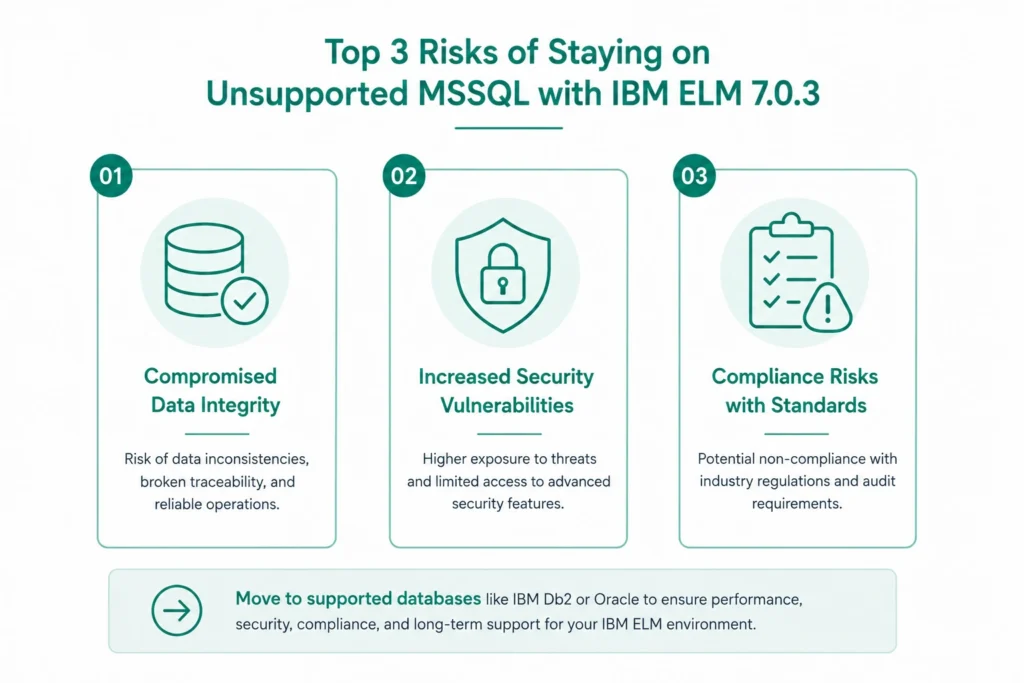 Top 3 Risks of Staying on Unsupported MSSQL with IBM ELM 7.0.3

01

Compromised Data Integrity

Risk of data inconsistencies, broken traceability, and reliable operations.

02

Increased Security Vulnerabilities

Higher exposure to threats and limited access to advanced security features.

03

Compliance Risks with Standards

Potential non-compliance with industry regulations and audit requirements.

Move to supported databases like IBM Db2 or Oracle to ensure performance, security, compliance, and long-term support for your IBM ELM environment.